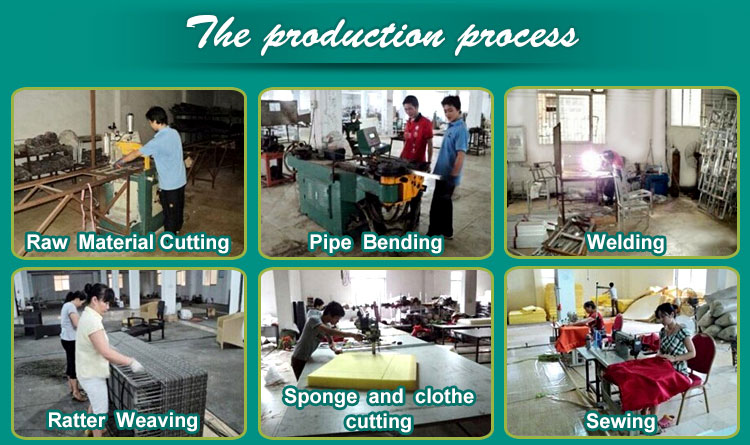 The production process

Raw Material Cutting

Pipe Bending

Welding

Ratter Weaving

Sponge and clothe cutting

Sewing